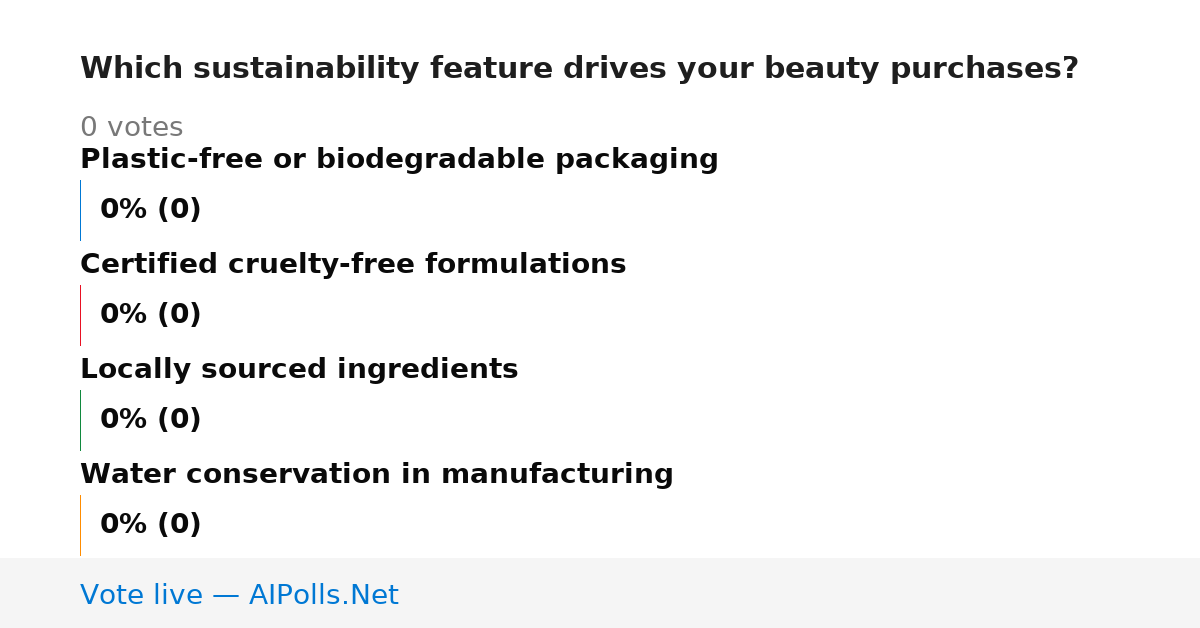 Which sustainability feature drives your beauty purchases?

0 votes

Plastic-free or biodegradable packaging

0% (0)

Certified cruelty-free formulations

0% (0)

Locally sourced ingredients

0% (0)

Water conservation in manufacturing

0% (0)

Vote live — AIPolls.Net